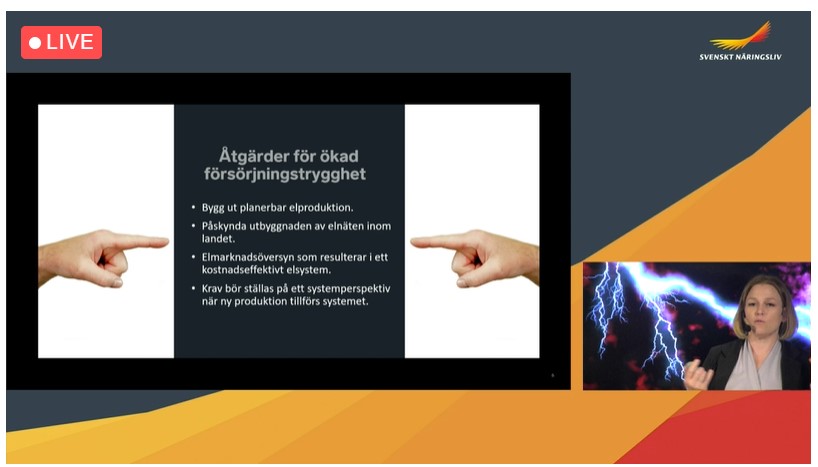 LIVE

SVENSKT NÄRINGSLIV

Åtgärder för ökad försörjningstrygghet

• Bygg ut planerbar elproduktion.
• Påskynda utbyggnaden av elnäten inom landet.
• Elmarknadsöversyn som resulterar i ett kostnadseffektivt elsystem.
• Krav bör ställas på ett systemperspektiv när ny produktion tillförs systemet.